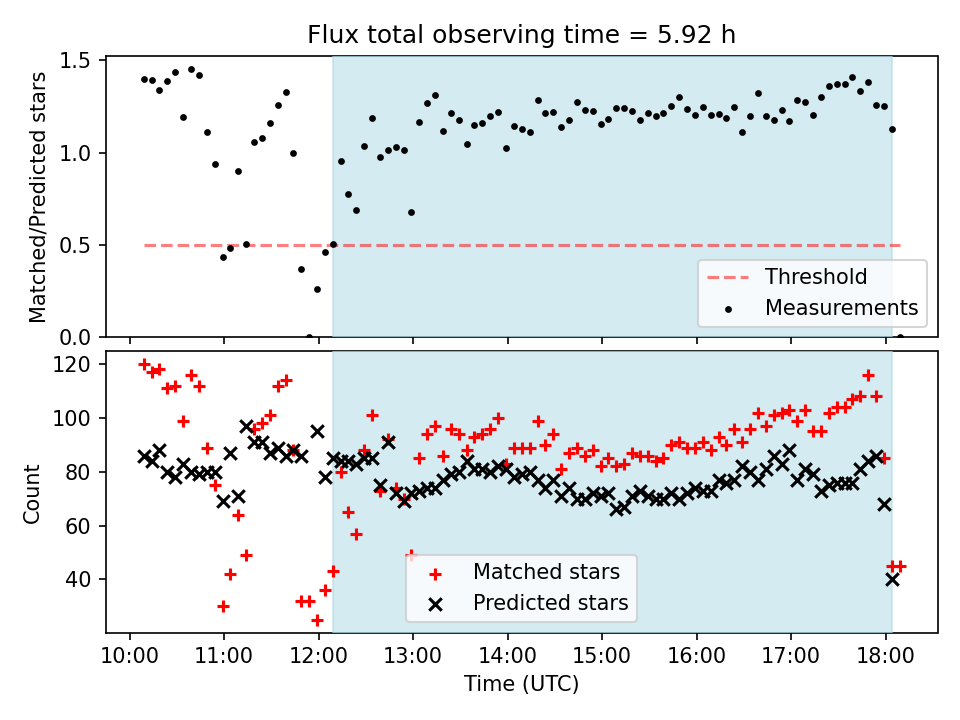 Flux total observing time = 5.92 h

Matched/Predicted stars

1.5
1.0
0.5
0.0

Threshold
Measurements

Count

120
100
80
60
40

Matched stars
Predicted stars

10:00 11:00 12:00 13:00 14:00 15:00 16:00 17:00 18:00

Time (UTC)